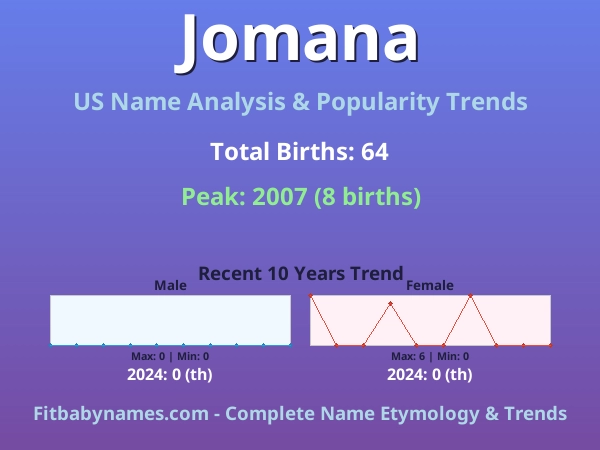 Jomana

US Name Analysis & Popularity Trends

Total Births: 64

Peak: 2007 (8 births)

Recent 10 Years Trend

Male

Max: 0 | Min: 0

2024: 0 (th)

Female

Max: 6 | Min: 0

2024: 0 (th)

Fitbabynames.com - Complete Name Etymology & Trends